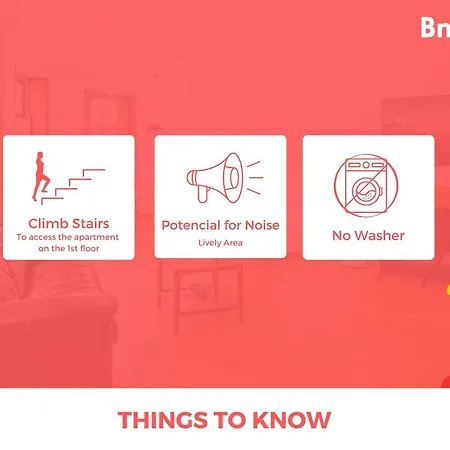 Bn

Climb Stairs
To access the apartment on the 1st floor

Potencial for Noise
Lively Area

No Washer

THINGS TO KNOW